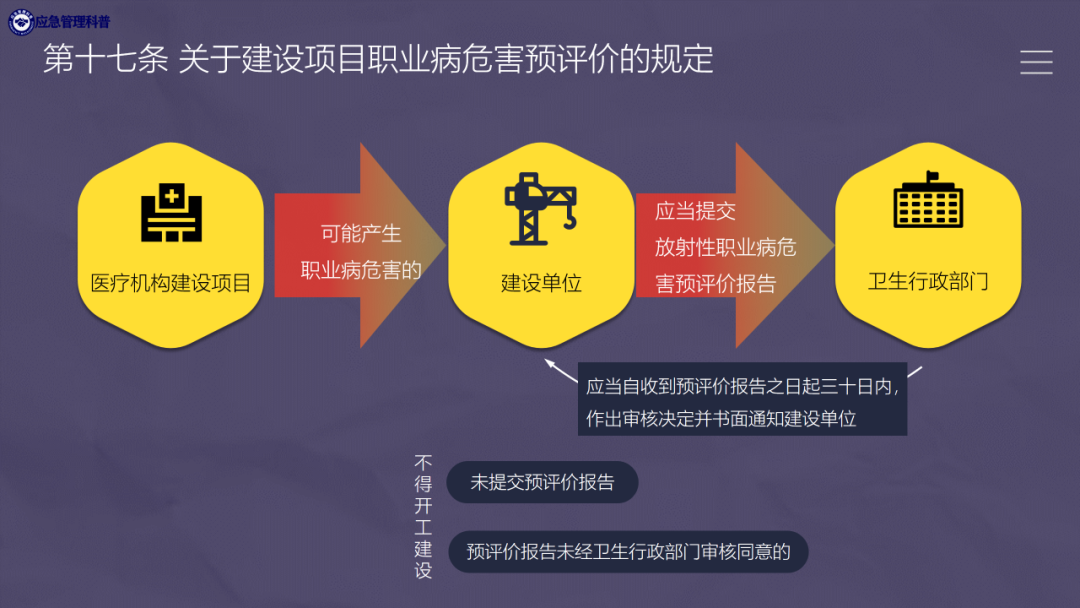 应急管理科普

第十七条 关于建设项目职业病危害预评价的规定

医疗机构建设项目

可能产生职业病危害的

建设单位

应当提交放射性职业病危害预评价报告

卫生行政部门

应当自收到预评价报告之日起三十日内，作出审核决定并书面通知建设单位

不得开工建设

未提交预评价报告

预评价报告未经卫生行政部门审核同意的